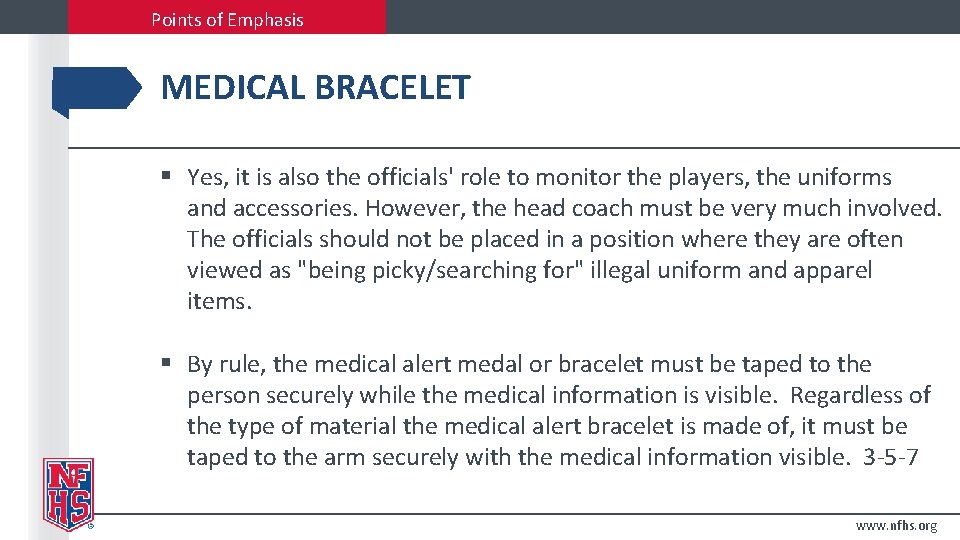 Points of Emphasis

MEDICAL BRACELET

▪ Yes, it is also the officials' role to monitor the players, the uniforms and accessories. However, the head coach must be very much involved. The officials should not be placed in a position where they are often viewed as "being picky/searching for" illegal uniform and apparel items.

▪ By rule, the medical alert medal or bracelet must be taped to the person securely while the medical information is visible. Regardless of the type of material the medical alert bracelet is made of, it must be taped to the arm securely with the medical information visible. 3-5-7

NFHS

www.nfhs.org